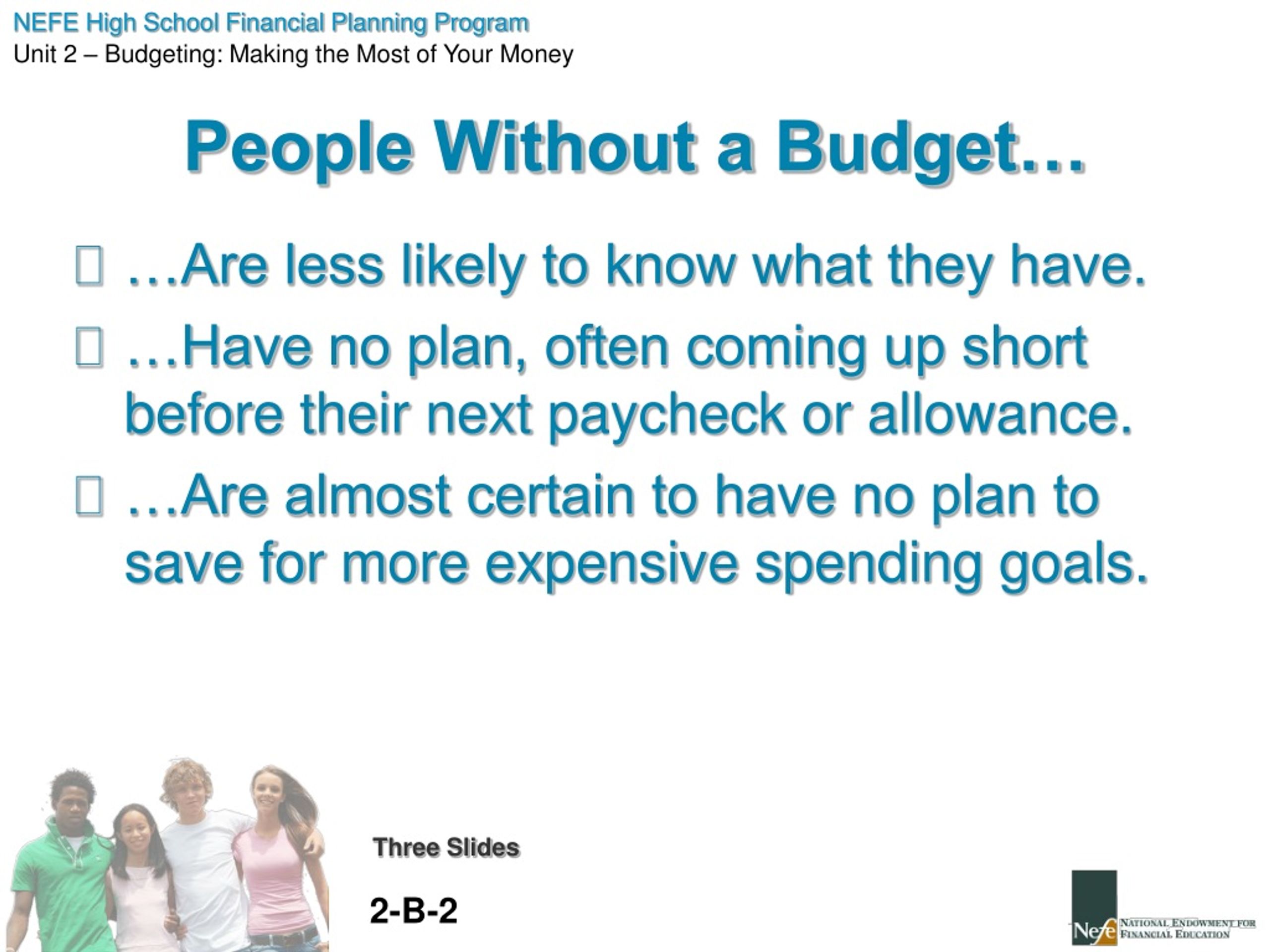 NEFE High School Financial Planning Program
Unit 2 – Budgeting: Making the Most of Your Money

People Without a Budget…

…Are less likely to know what they have.

…Have no plan, often coming up short before their next paycheck or allowance.

…Are almost certain to have no plan to save for more expensive spending goals.

Three Slides

2-B-2

Nefe NATIONAL ENDOWMENT FOR FINANCIAL EDUCATION